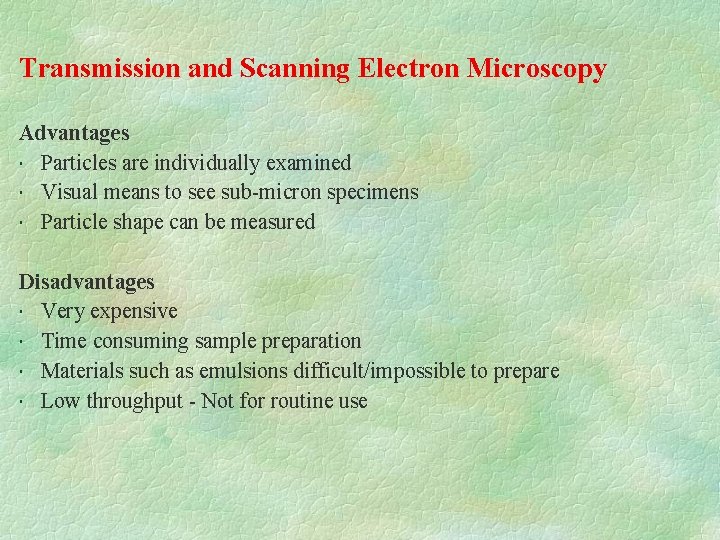 Transmission and Scanning Electron Microscopy

Advantages
· Particles are individually examined
· Visual means to see sub-micron specimens
· Particle shape can be measured

Disadvantages
· Very expensive
· Time consuming sample preparation
· Materials such as emulsions difficult/impossible to prepare
· Low throughput - Not for routine use